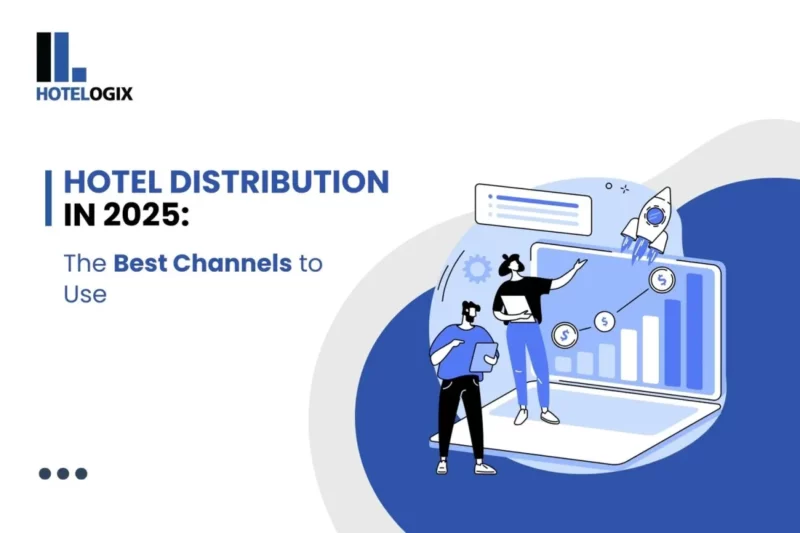 HOTELOGIX

HOTEL DISTRIBUTION IN 2025:

The Best Channels to Use

$ $ $